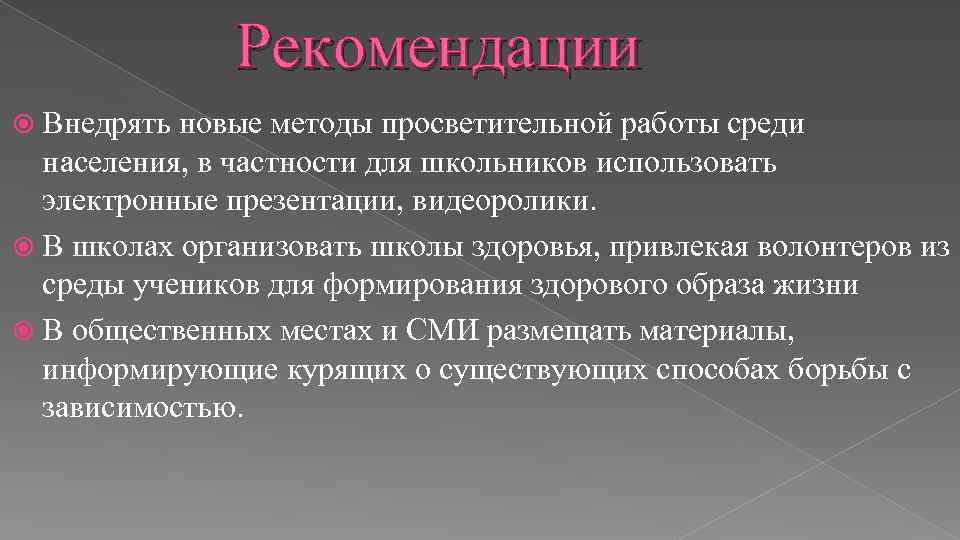 Рекомендации

Внедрять новые методы просветительной работы среди населения, в частности для школьников использовать электронные презентации, видеоролики.

В школах организовать школы здоровья, привлекая волонтеров из среды учеников для формирования здорового образа жизни

В общественных местах и СМИ размещать материалы, информирующие курящих о существующих способах борьбы с зависимостью.